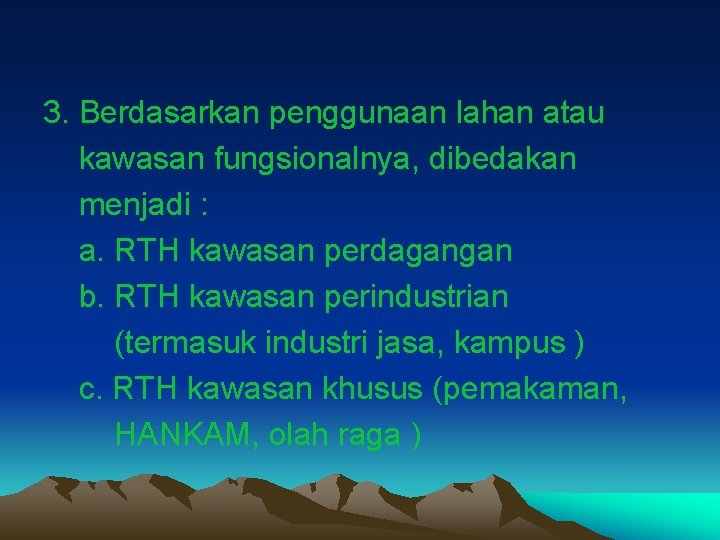 3. Berdasarkan penggunaan lahan atau kawasan fungsionalnya, dibedakan menjadi :

a. RTH kawasan perdagangan

b. RTH kawasan perindustrian (termasuk industri jasa, kampus )

c. RTH kawasan khusus (pemakaman, HANKAM, olah raga )